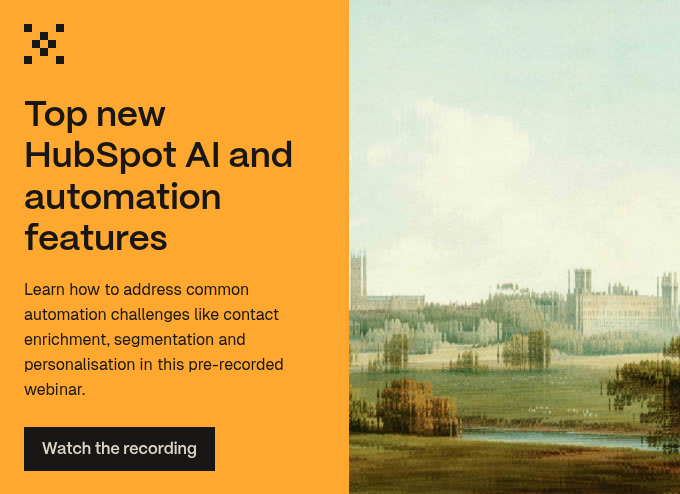 Top new HubSpot AI and automation features

Learn how to address common automation challenges like contact enrichment, segmentation and personalisation in this pre-recorded webinar.

Watch the recording